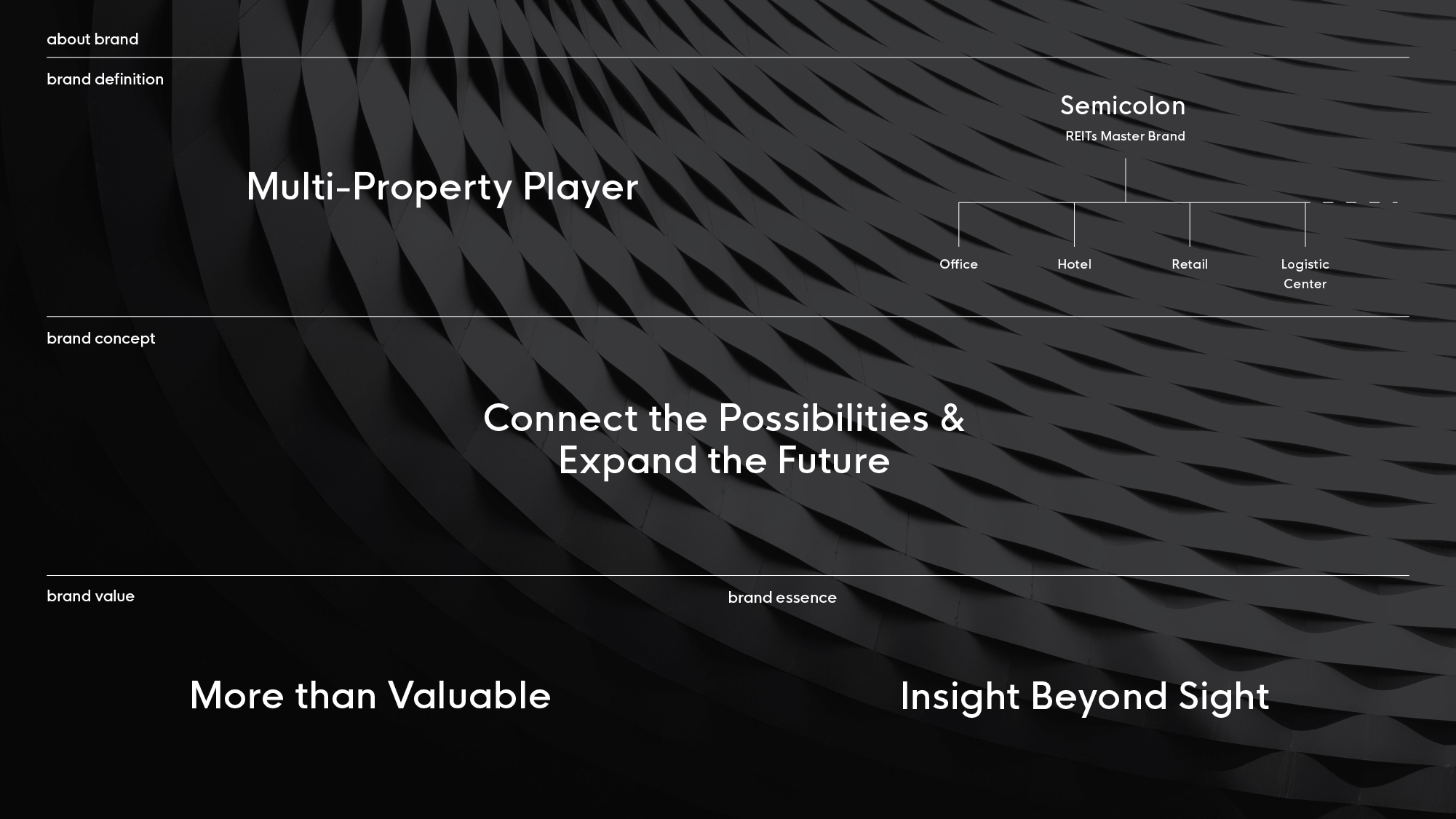 about brand

brand definition

Multi-Property Player

Semicolon
REITs Master Brand

Office
Hotel
Retail
Logistic Center

brand concept

Connect the Possibilities & Expand the Future

brand value

More than Valuable

brand essence

Insight Beyond Sight